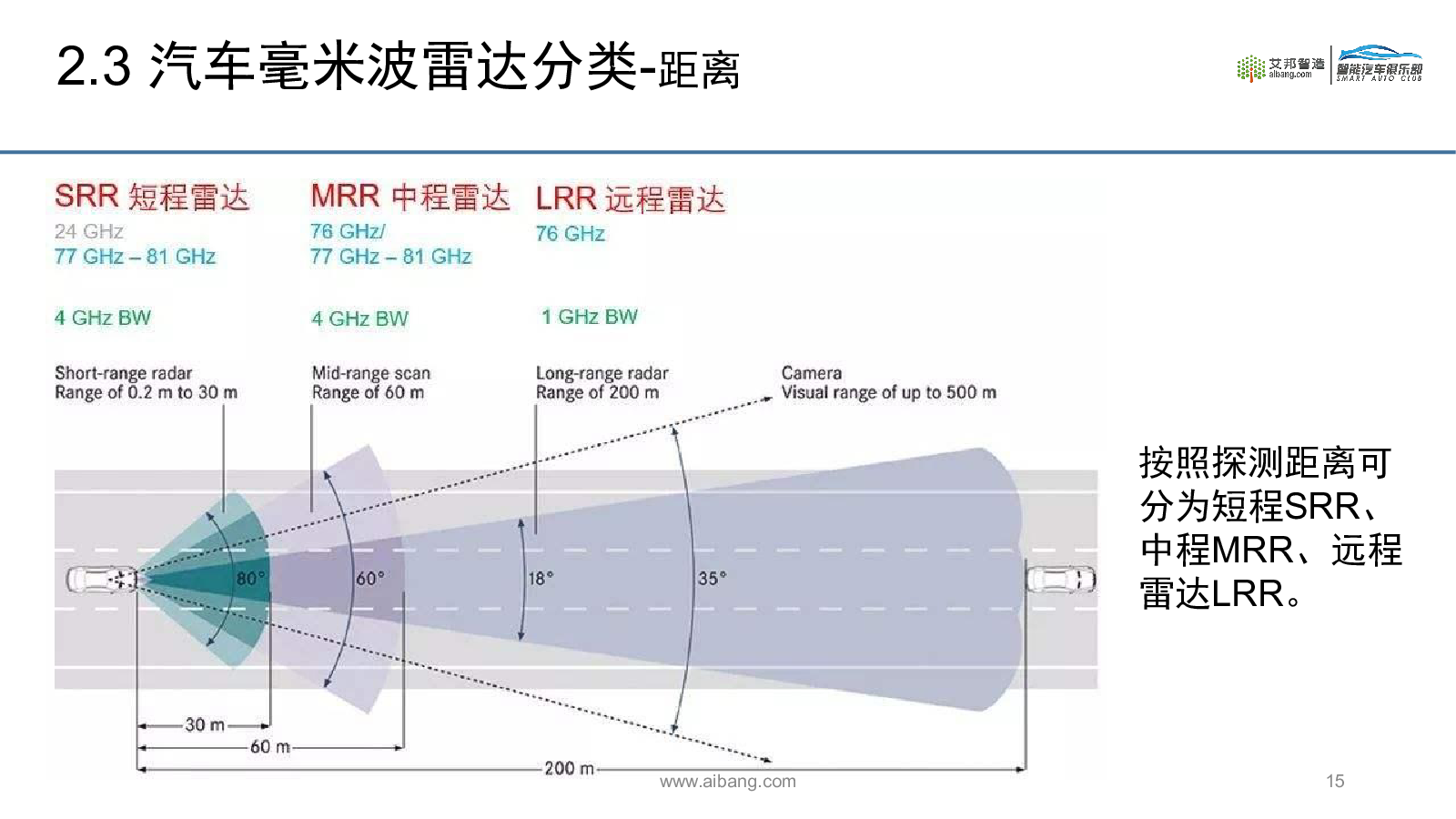 2.3 汽车毫米波雷达分类-距离

艾邦智造 aibang.com 智能汽车俱乐部 SMART AUTO CLUB

SRR 短程雷达
24 GHz
77 GHz – 81 GHz

4 GHz BW

Short-range radar
Range of 0.2 m to 30 m

MRR 中程雷达
76 GHz/
77 GHz – 81 GHz

4 GHz BW

Mid-range scan
Range of 60 m

LRR 远程雷达
76 GHz

1 GHz BW

Long-range radar
Range of 200 m

Camera
Visual range of up to 500 m

80°
60°
18°
35°

30 m
60 m
200 m

按照探测距离可分为短程SRR、中程MRR、远程雷达LRR。

www.aibang.com

15